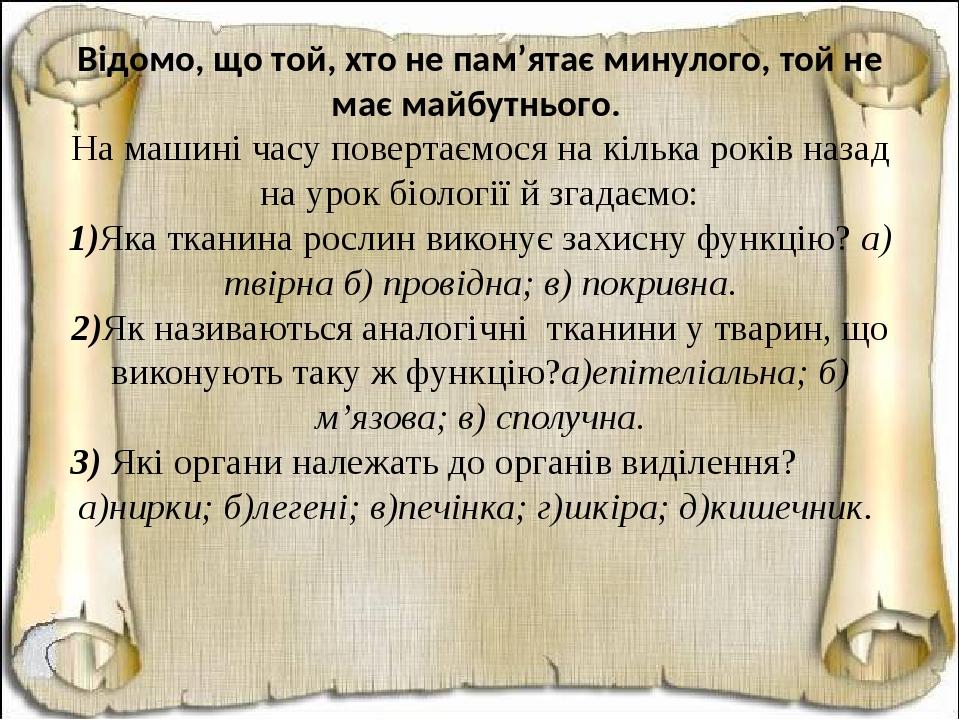 Відомо, що той, хто не пам’ятає минулого, той не має майбутнього.
На машині часу повертаємося на кілька років назад на урок біології й згадаємо:
1)Яка тканина рослин виконує захисну функцію? а) твірна б) провідна; в) покривна.
2)Як називаються аналогічні тканини у тварин, що виконують таку ж функцію?а)епітеліальна; б) м’язова; в) сполучна.
3) Які органи належать до органів виділення?
а)нирки; б)легені; в)печінка; г)шкіра; д)кишечник.